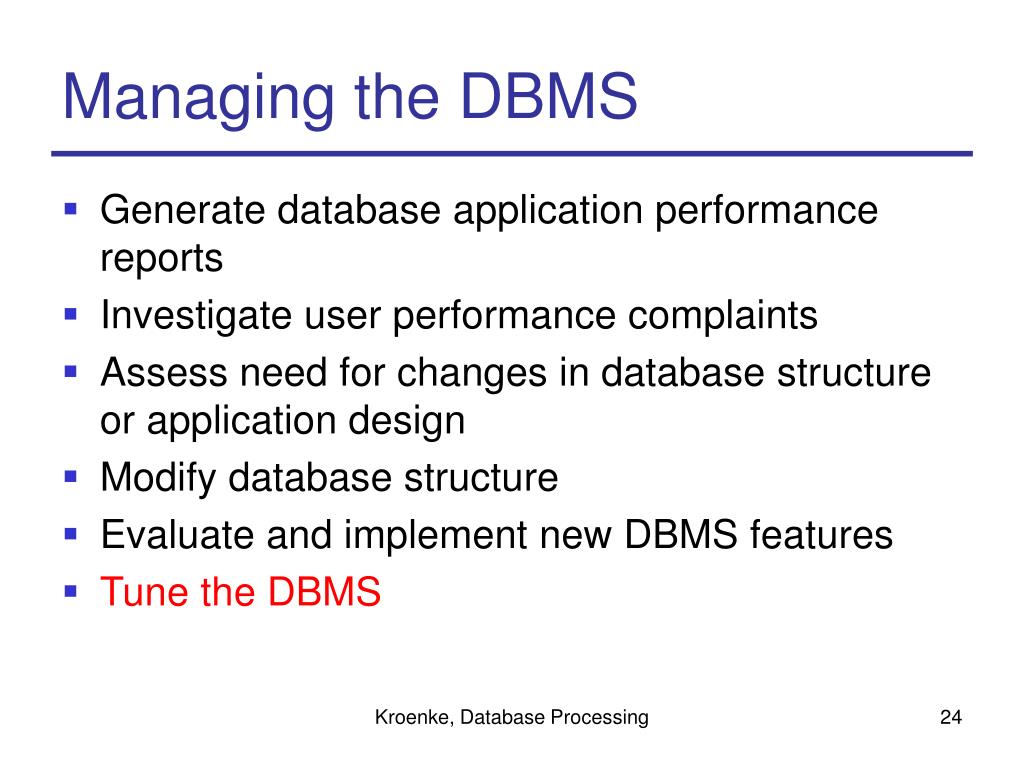 Managing the DBMS

- Generate database application performance reports
- Investigate user performance complaints
- Assess need for changes in database structure or application design
- Modify database structure
- Evaluate and implement new DBMS features
- Tune the DBMS

Kroenke, Database Processing

24